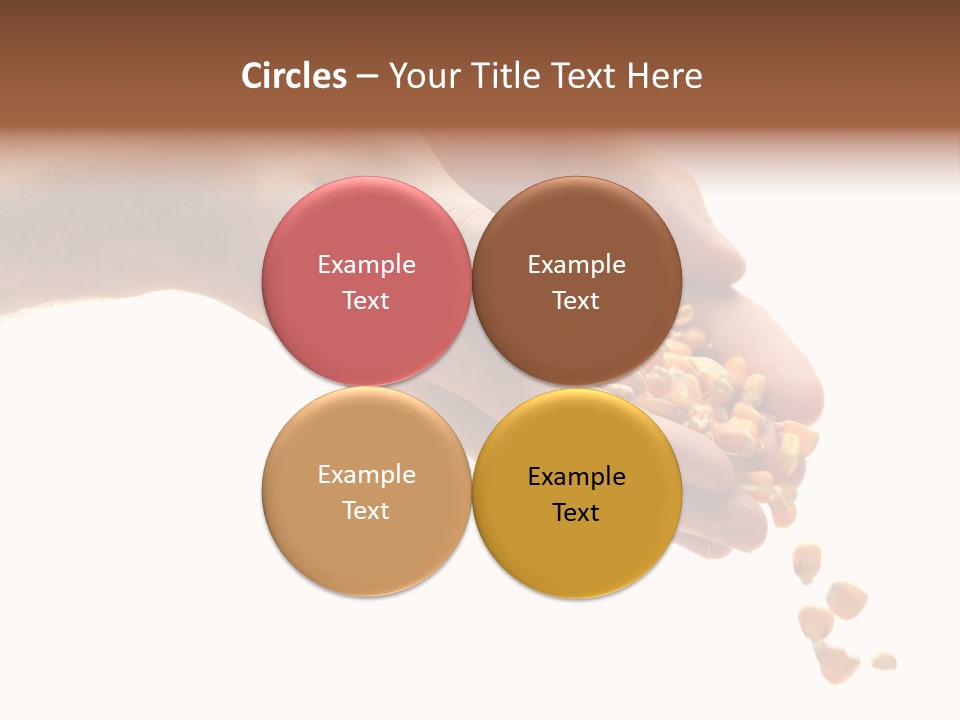 Circles – Your Title Text Here

Example Text

Example Text

Example Text

Example Text